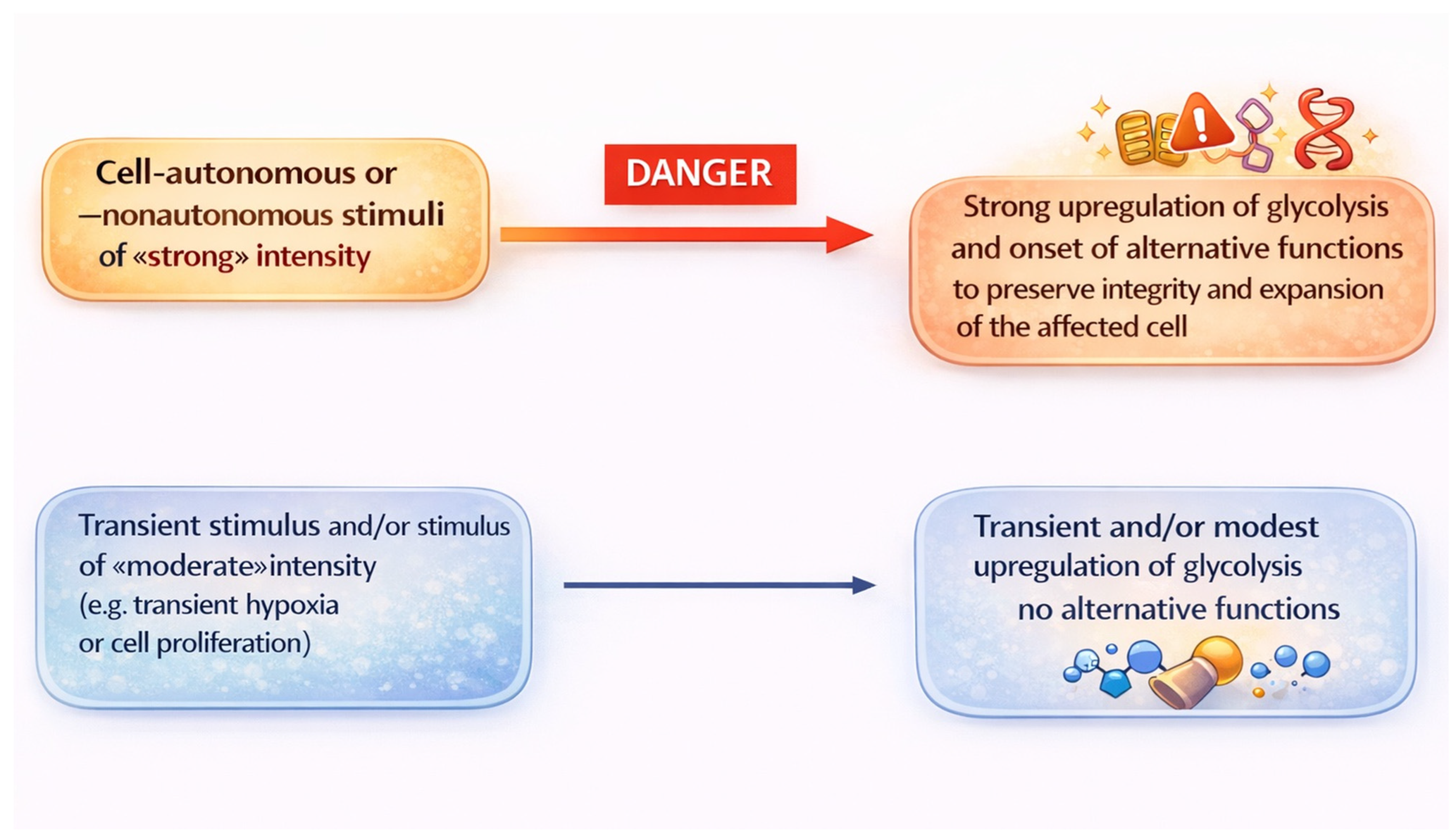 Cell-autonomous or —nonautonomous stimuli of «strong» intensity

DANGER

Strong upregulation of glycolysis and onset of alternative functions to preserve integrity and expansion of the affected cell

Transient stimulus and/or stimulus of «moderate»intensity (e.g. transient hypoxia or cell proliferation)

Transient and/or modest upregulation of glycolysis no alternative functions